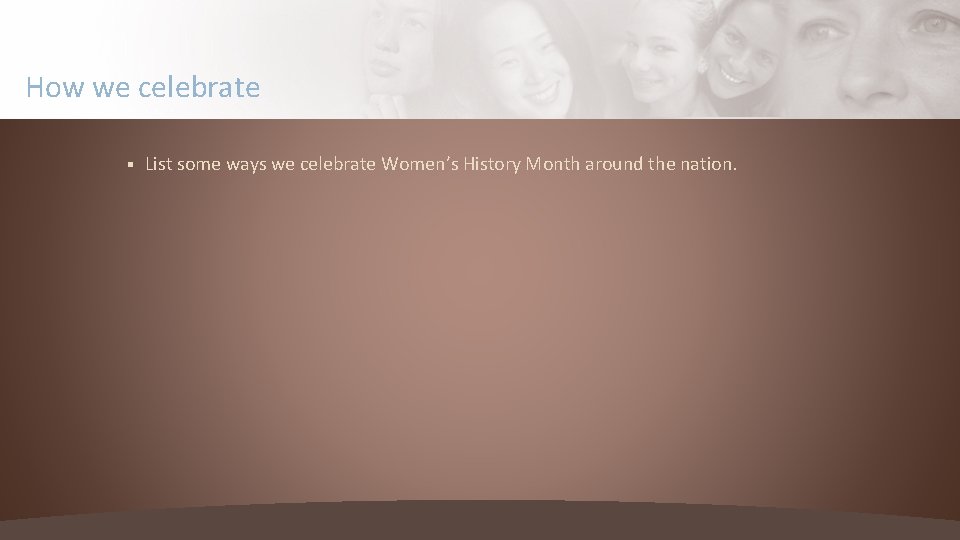 How we celebrate

▪ List some ways we celebrate Women's History Month around the nation.